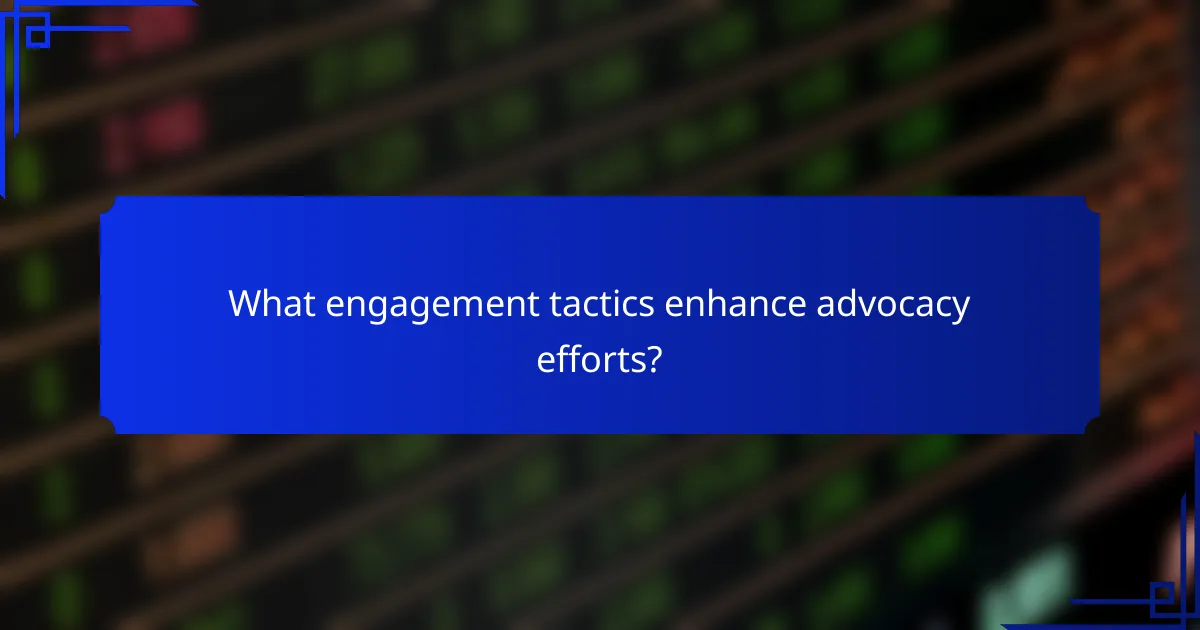 What engagement tactics enhance advocacy efforts?